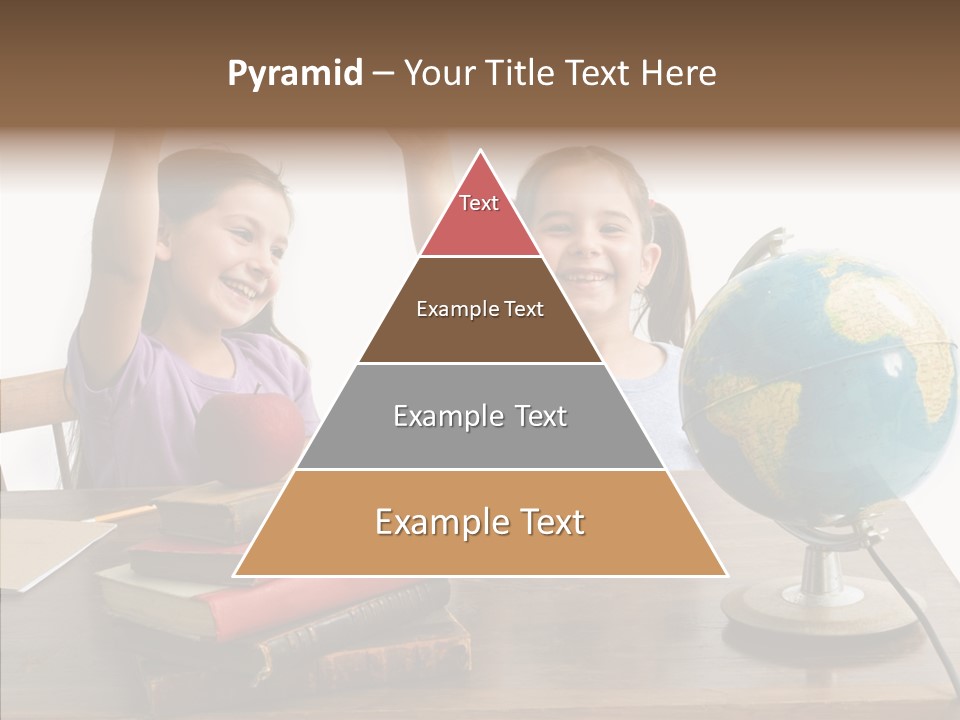 Pyramid – Your Title Text Here

Text

Example Text

Example Text

Example Text